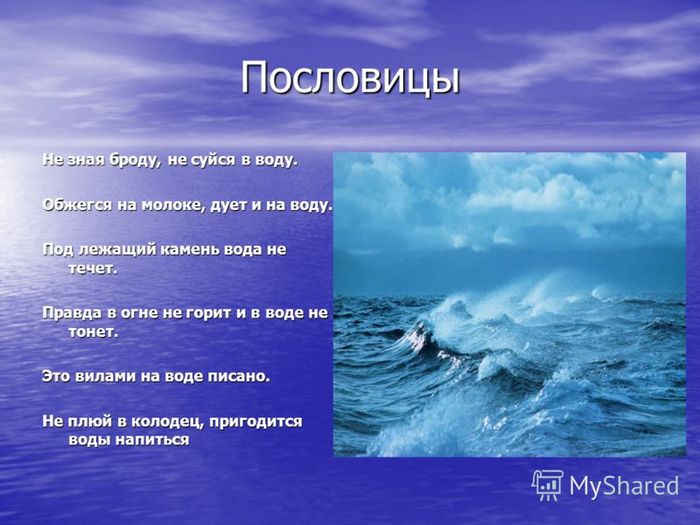 Пословицы

Не зная броду, не суйся в воду.

Обжегся на молоке, дует и на воду.

Под лежащий камень вода не течет.

Правда в огне не горит и в воде не тонет.

Это вилами на воде писано.

Не плюй в колодец, пригодится воды напиться

MyShared